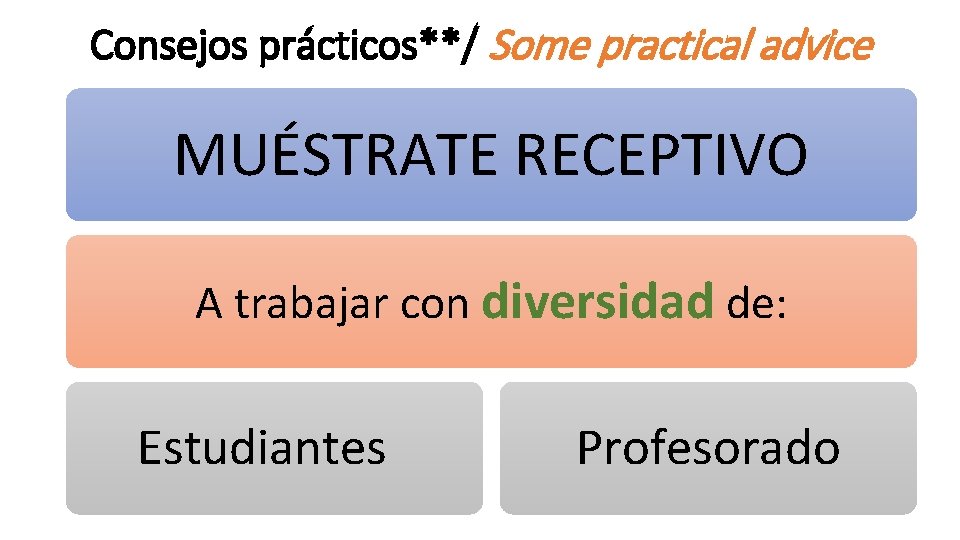 Consejos prácticos**/ Some practical advice

MUÉSTRATE RECEPTIVO

A trabajar con diversidad de:

Estudiantes

Profesorado